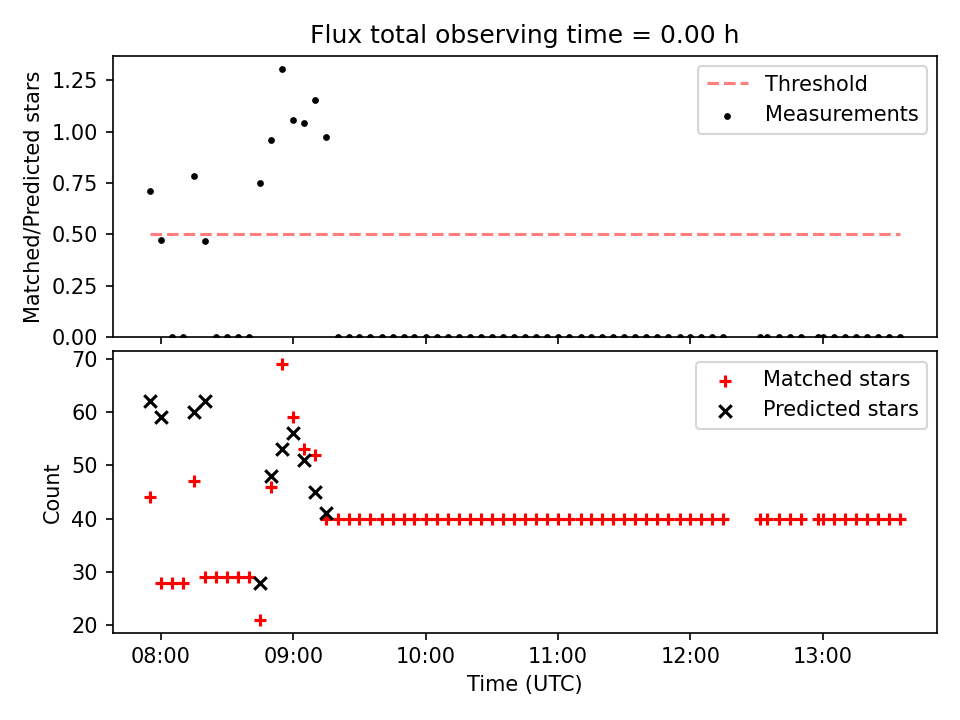 Flux total observing time = 0.00 h

Matched/Predicted stars

1.25
1.00
0.75
0.50
0.25
0.00

Threshold
Measurements

Count

70
60
50
40
30
20

Matched stars
Predicted stars

08:00
09:00
10:00
11:00
12:00
13:00

Time (UTC)